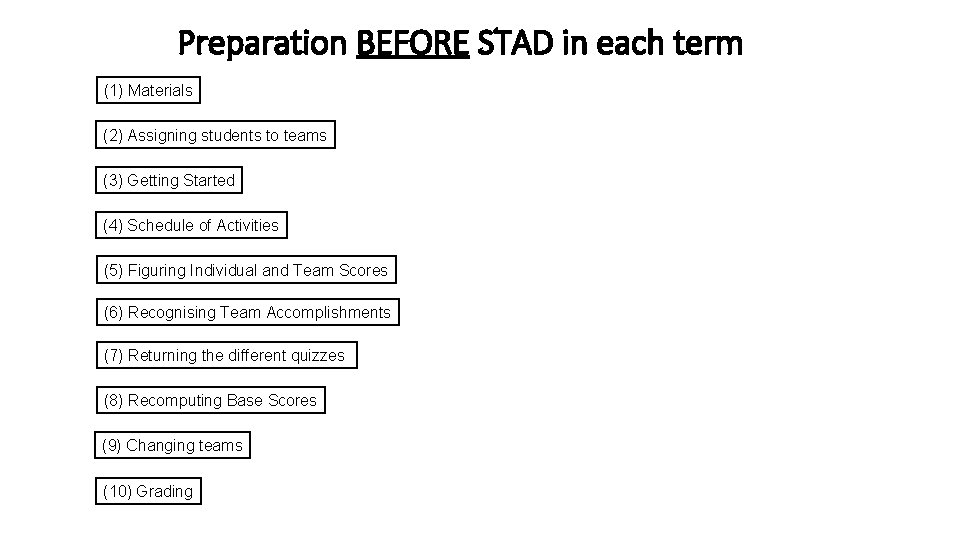 Preparation BEFORE STAD in each term

(1) Materials

(2) Assigning students to teams

(3) Getting Started

(4) Schedule of Activities

(5) Figuring Individual and Team Scores

(6) Recognising Team Accomplishments

(7) Returning the different quizzes

(8) Recomputing Base Scores

(9) Changing teams

(10) Grading